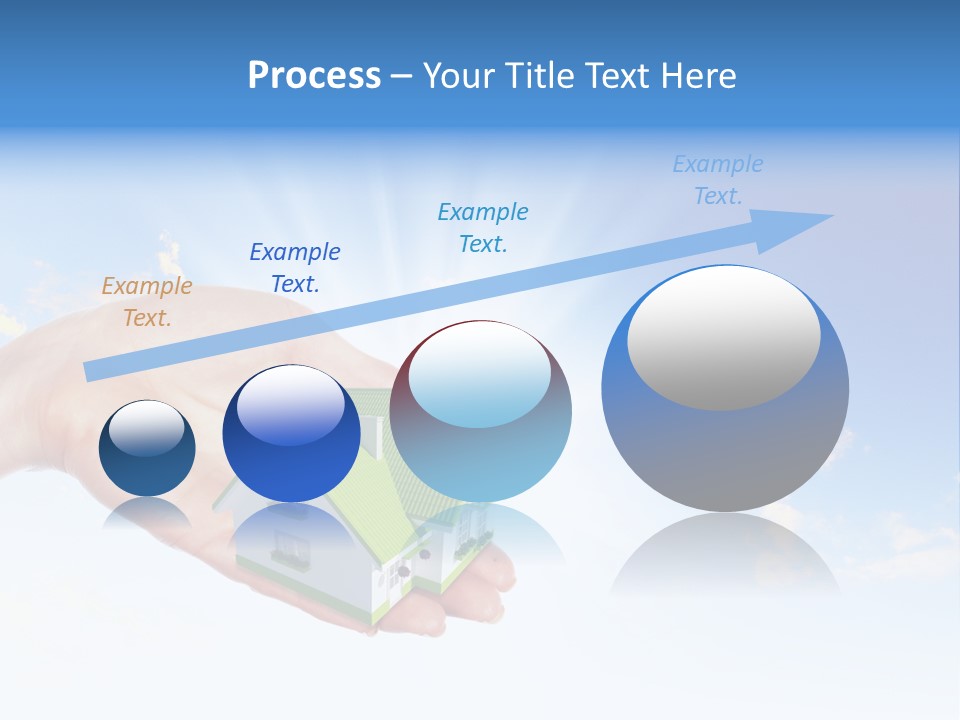 Process – Your Title Text Here

Example Text.

Example Text.

Example Text.

Example Text.